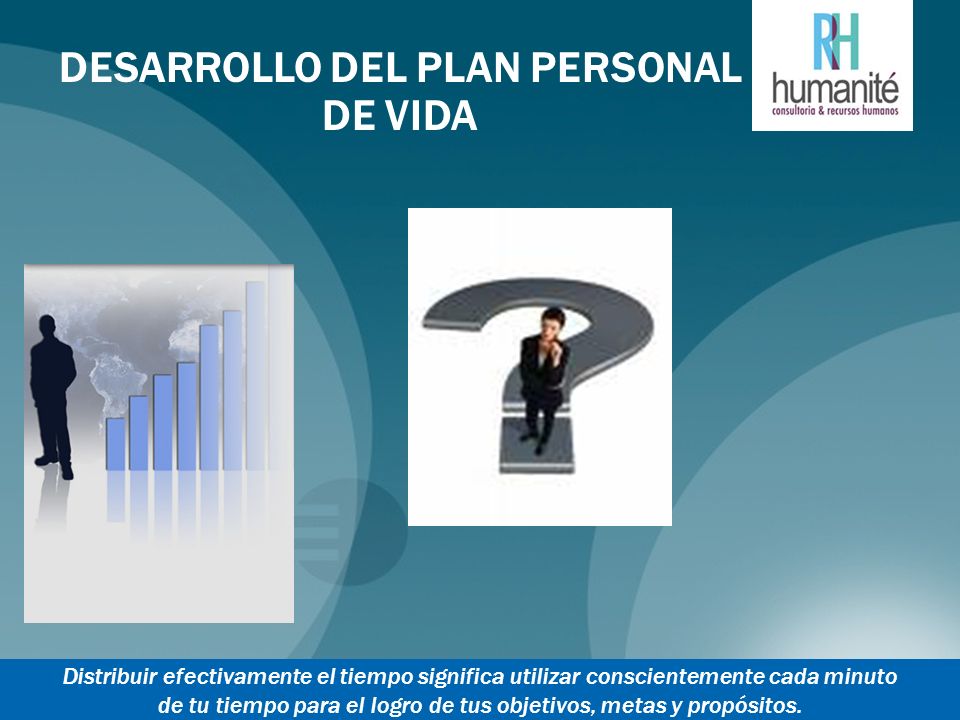 DESARROLLO DEL PLAN PERSONAL DE VIDA

RH
humanité
consultoria & recursos humanos

Distribuir efectivamente el tiempo significa utilizar conscientemente cada minuto de tu tiempo para el logro de tus objetivos, metas y propósitos.